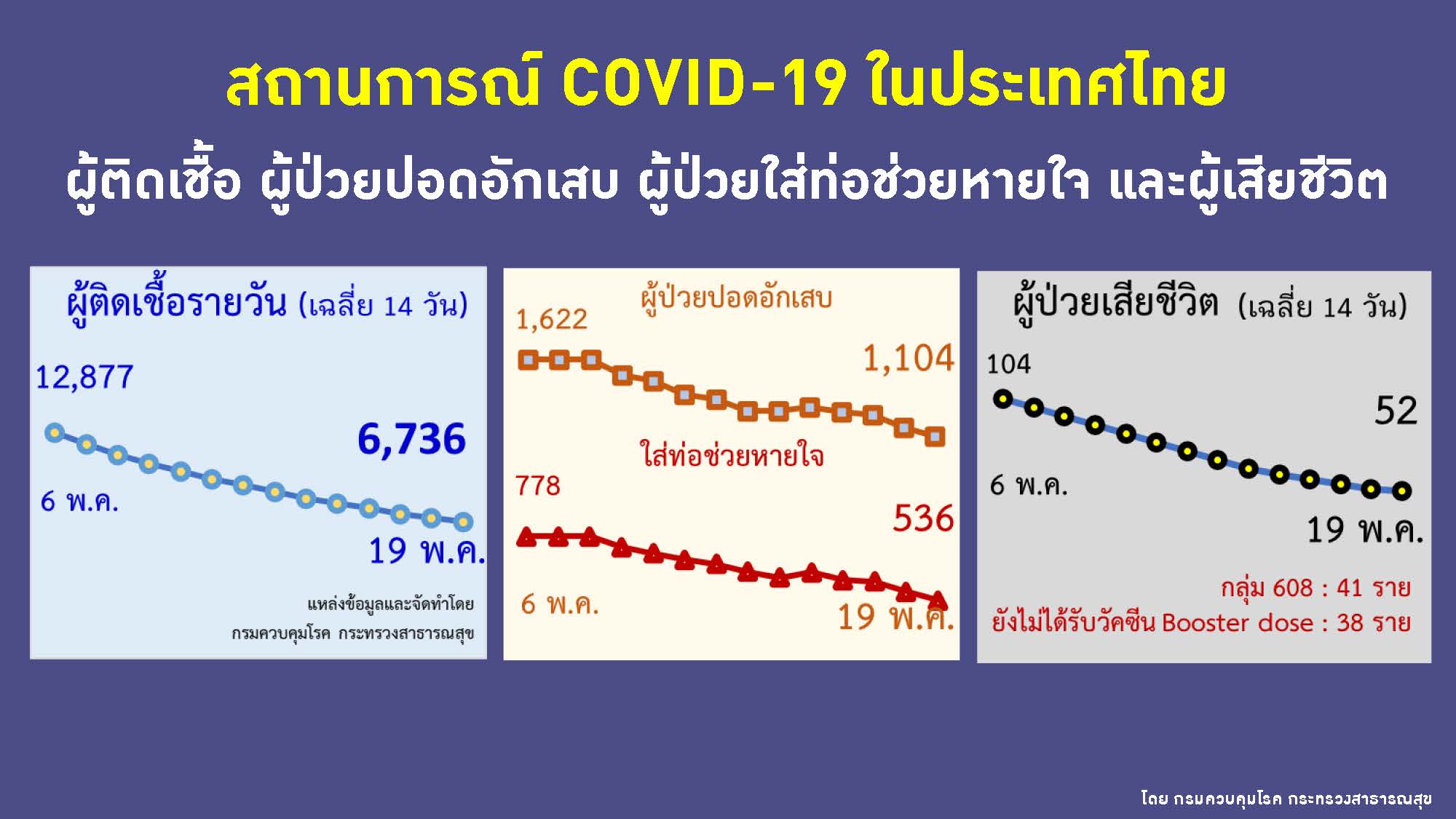 สถานการณ์ COVID-19 ในประเทศไทย

ผู้ติดเชื้อ ผู้ป่วยปอดอักเสบ ผู้ป่วยใส่ท่อช่วยหายใจ และผู้เสียชีวิต

ผู้ติดเชื้อรายวัน (เฉลี่ย 14 วัน)

12,877

6,736

6 พ.ค.

19 พ.ค.

แหล่งข้อมูลและจัดทำโดย
กรมควบคุมโรค กระทรวงสาธารณสุข

ผู้ป่วยปอดอักเสบ

1,622

1,104

ใส่ท่อช่วยหายใจ

778

536

6 พ.ค.

19 พ.ค.

ผู้ป่วยเสียชีวิต (เฉลี่ย 14 วัน)

104

52

6 พ.ค.

19 พ.ค.

กลุ่ม 608 : 41 ราย
ยังไม่ได้รับวัคซีน Booster dose : 38 ราย

โดย กรมควบคุมโรค กระทรวงสาธารณสุข